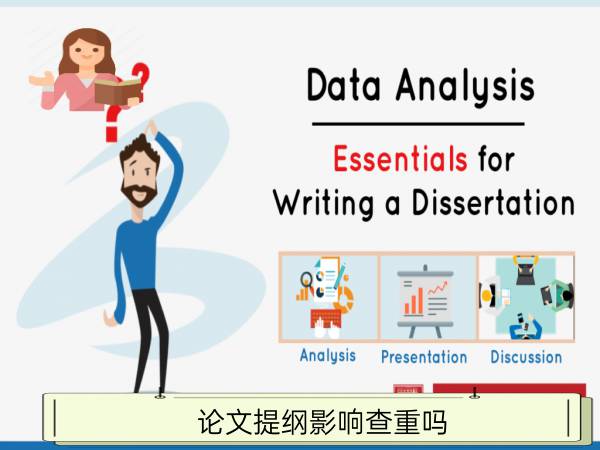 Data Analysis

Essentials for Writing a Dissertation

Analysis

Presentation

Discussion

论文提纲影响查重吗